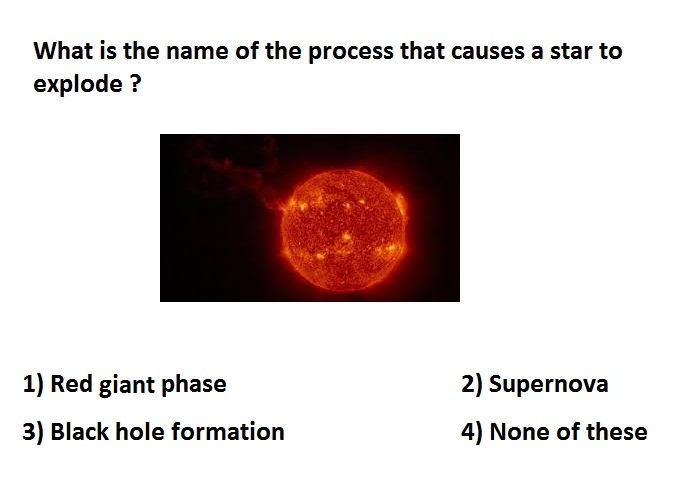 What is the name of the process that causes a star to explode ?

1) Red giant phase

2) Supernova

3) Black hole formation

4) None of these